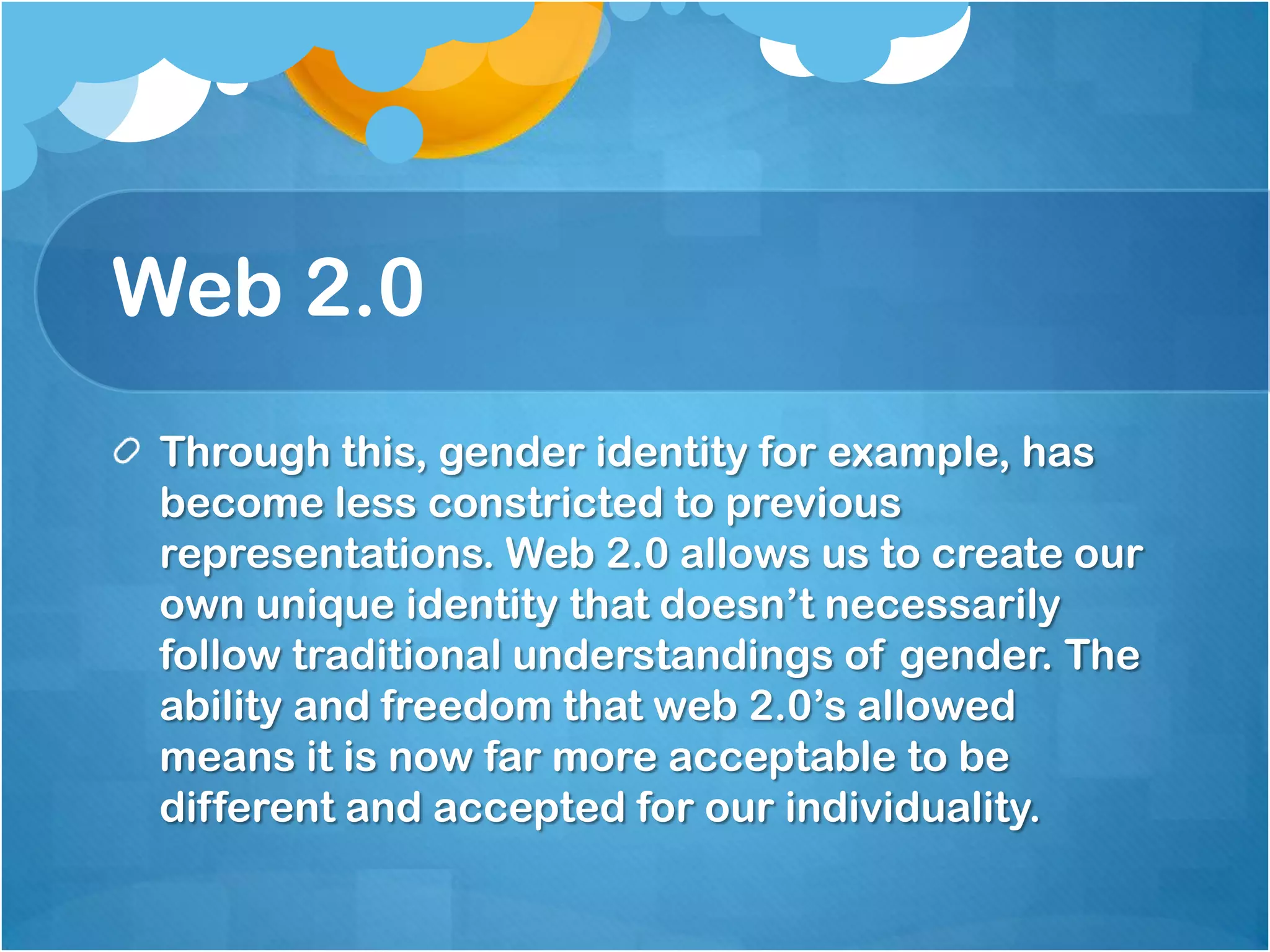 Web 2.0

Through this, gender identity for example, has become less constricted to previous representations. Web 2.0 allows us to create our own unique identity that doesn’t necessarily follow traditional understandings of gender. The ability and freedom that web 2.0’s allowed means it is now far more acceptable to be different and accepted for our individuality.